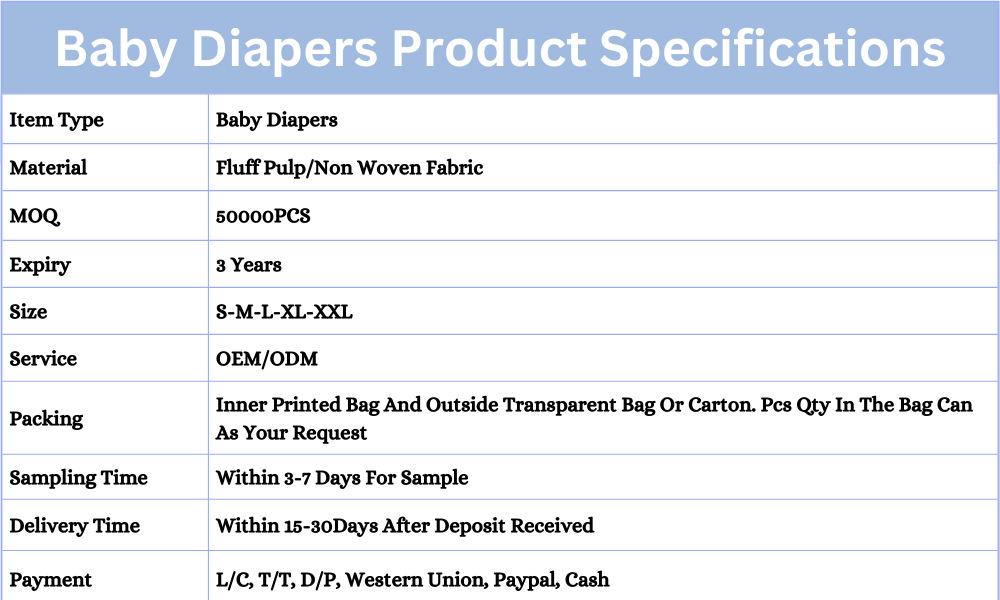 Baby Diapers Product Specifications

| Item Type | Baby Diapers |
|---|---|
| Material | Fluff Pulp/Non Woven Fabric |
| MOQ | 50000PCS |
| Expiry | 3 Years |
| Size | S-M-L-XL-XXL |
| Service | OEM/ODM |
| Packing | Inner Printed Bag And Outside Transparent Bag Or Carton. Pcs Qty In The Bag Can As Your Request |
| Sampling Time | Within 3-7 Days For Sample |
| Delivery Time | Within 15-30Days After Deposit Received |
| Payment | L/C, T/T, D/P, Western Union, Paypal, Cash |